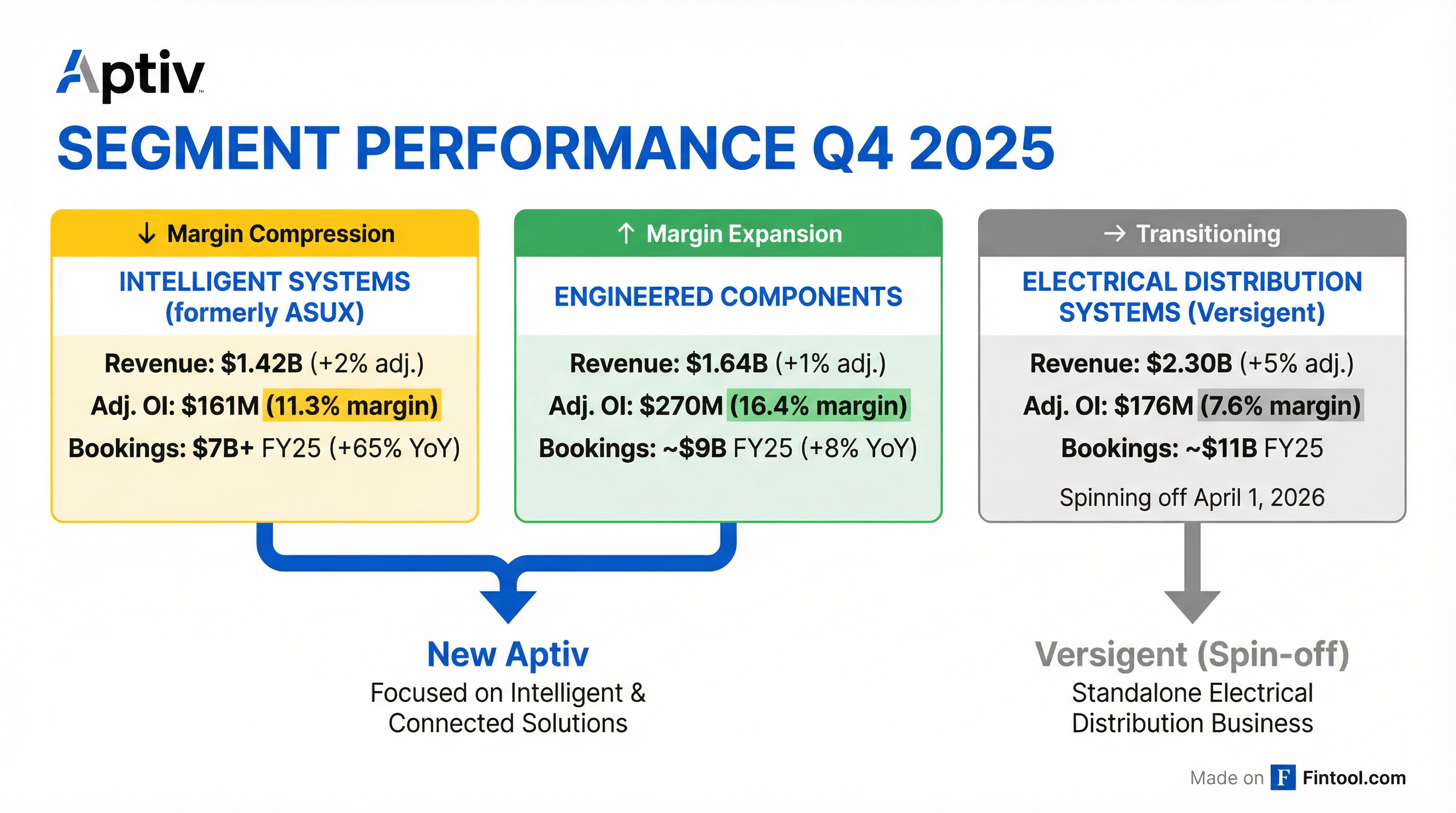 Aptiv

SEGMENT PERFORMANCE Q4 2025

↓ Margin Compression

INTELLIGENT SYSTEMS (formerly ASUX)

Revenue: $1.42B (+2% adj.)

Adj. OI: $161M (11.3% margin)

Bookings: $7B+ FY25 (+65% YoY)

↑ Margin Expansion

ENGINEERED COMPONENTS

Revenue: $1.64B (+1% adj.)

Adj. OI: $270M (16.4% margin)

Bookings: ~$9B FY25 (+8% YoY)

→ Transitioning

ELECTRICAL DISTRIBUTION SYSTEMS (Versigent)

Revenue: $2.30B (+5% adj.)

Adj. OI: $176M (7.6% margin)

Bookings: ~$11B FY25

Spinning off April 1, 2026

New Aptiv
Focused on Intelligent & Connected Solutions

Versigent (Spin-off)
Standalone Electrical Distribution Business

Made on F Fintool.com